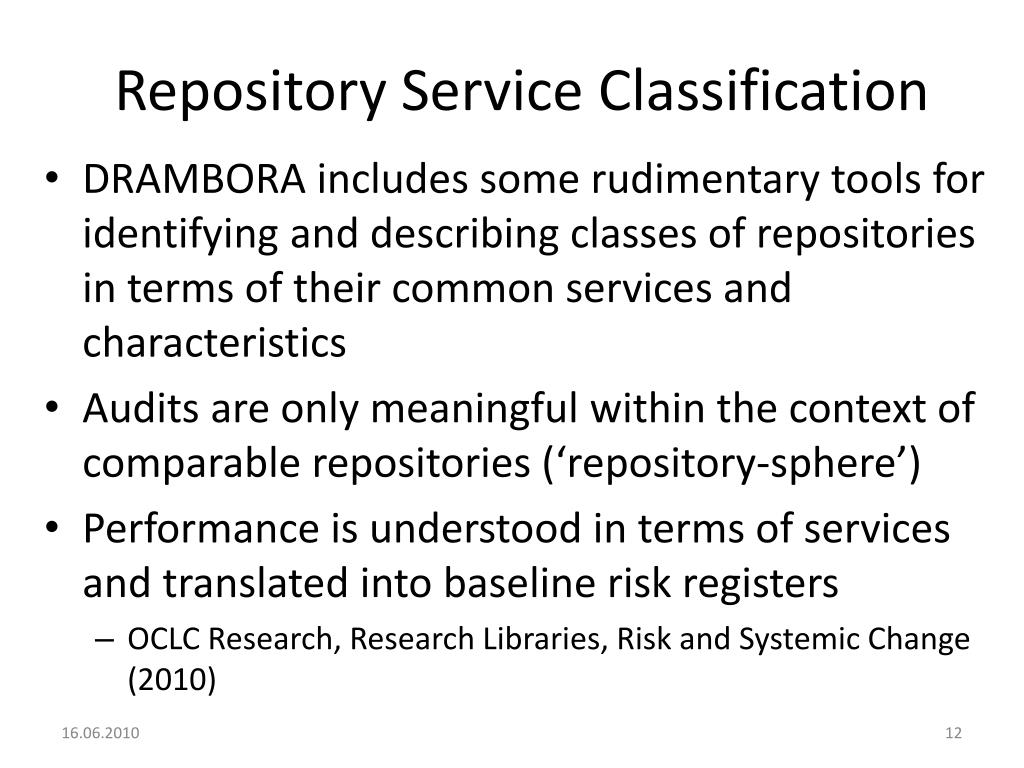 Repository Service Classification

• DRAMBORA includes some rudimentary tools for identifying and describing classes of repositories in terms of their common services and characteristics
• Audits are only meaningful within the context of comparable repositories (‘repository-sphere’)
• Performance is understood in terms of services and translated into baseline risk registers
– OCLC Research, Research Libraries, Risk and Systemic Change (2010)

16.06.2010

12